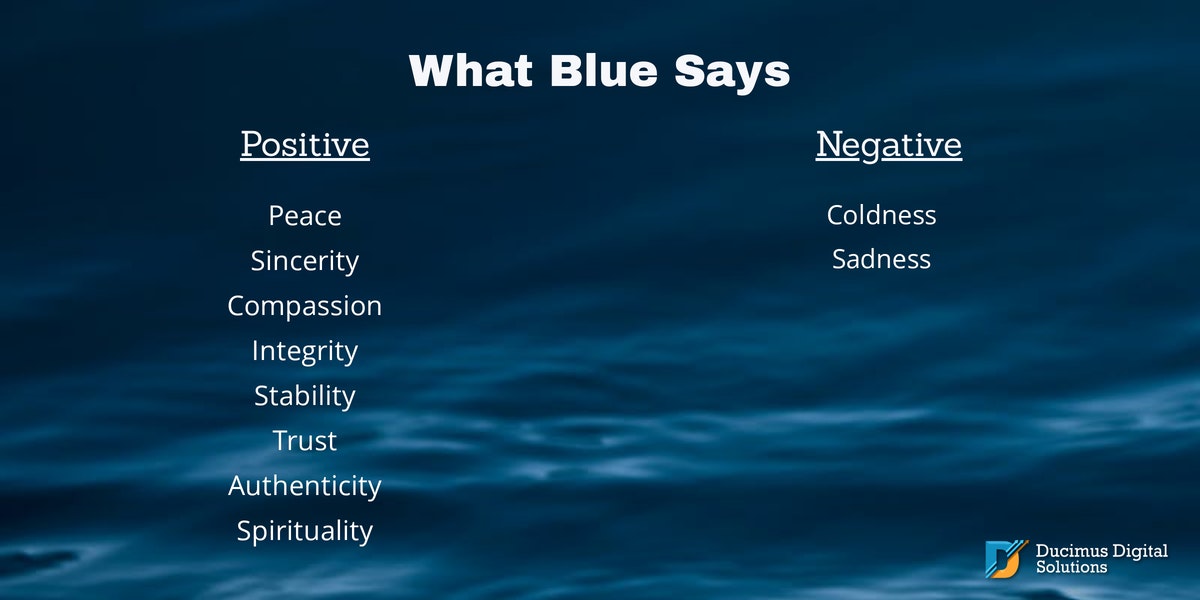 What Blue Says

Positive

Peace
Sincerity
Compassion
Integrity
Stability
Trust
Authenticity
Spirituality

Negative

Coldness
Sadness

Ducimus Digital Solutions